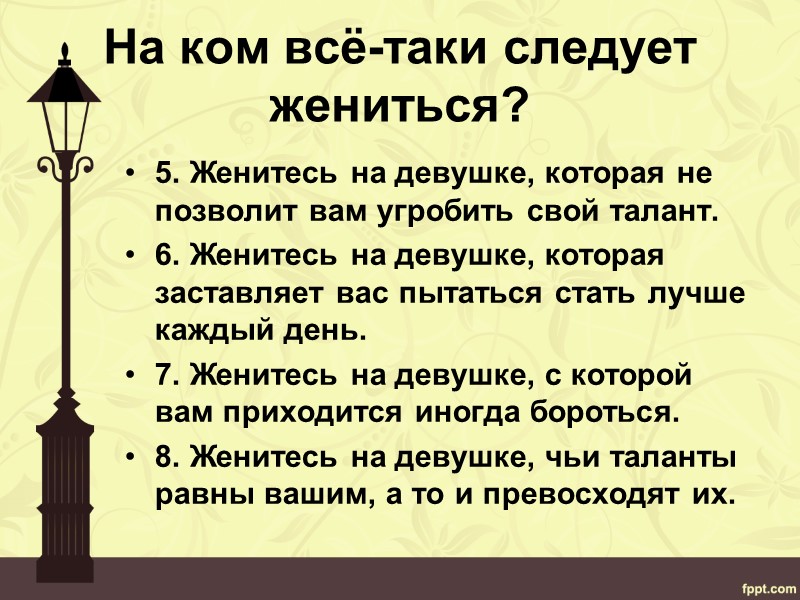 На ком всё-таки следует жениться?

• 5. Женитесь на девушке, которая не позволит вам угробить свой талант.

• 6. Женитесь на девушке, которая заставляет вас пытаться стать лучше каждый день.

• 7. Женитесь на девушке, с которой вам приходится иногда бороться.

• 8. Женитесь на девушке, чьи таланты равны вашим, а то и превосходят их.

fppt.com